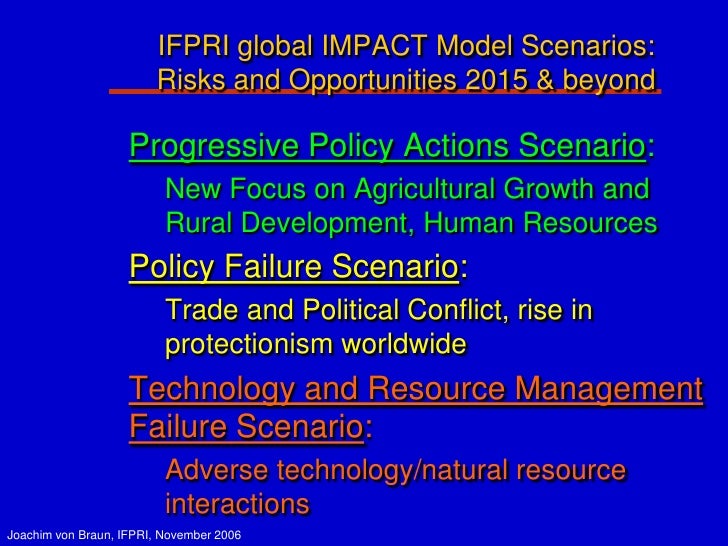 IFPRI global IMPACT Model Scenarios: Risks and Opportunities 2015 & beyond

Progressive Policy Actions Scenario:

New Focus on Agricultural Growth and Rural Development, Human Resources

Policy Failure Scenario:

Trade and Political Conflict, rise in protectionism worldwide

Technology and Resource Management Failure Scenario:

Adverse technology/natural resource interactions

Joachim von Braun, IFPRI, November 2006